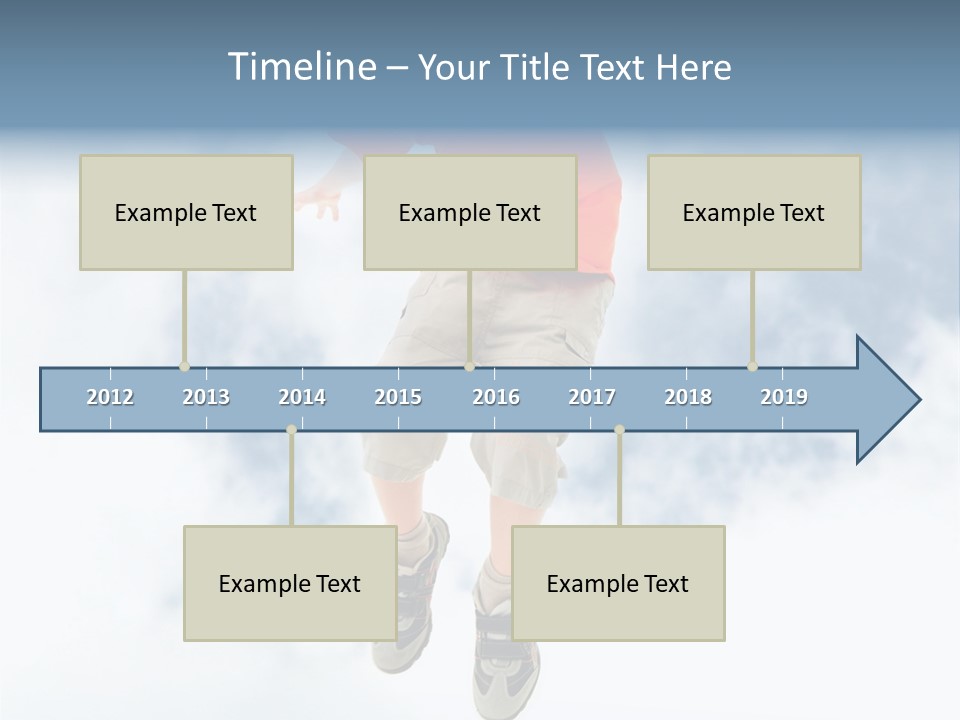 Timeline – Your Title Text Here

Example Text

Example Text

Example Text

2012 2013 2014 2015 2016 2017 2018 2019

Example Text

Example Text